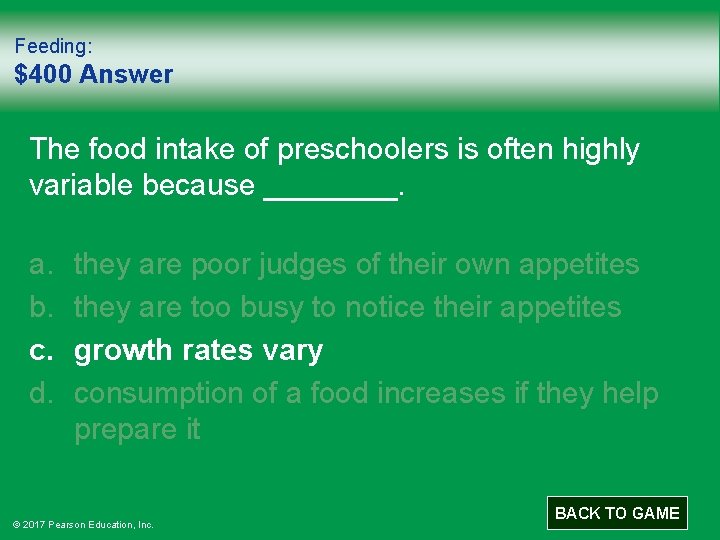 Feeding:
$400 Answer

The food intake of preschoolers is often highly variable because ________.

a. they are poor judges of their own appetites
b. they are too busy to notice their appetites
c. growth rates vary
d. consumption of a food increases if they help prepare it

© 2017 Pearson Education, Inc.

BACK TO GAME